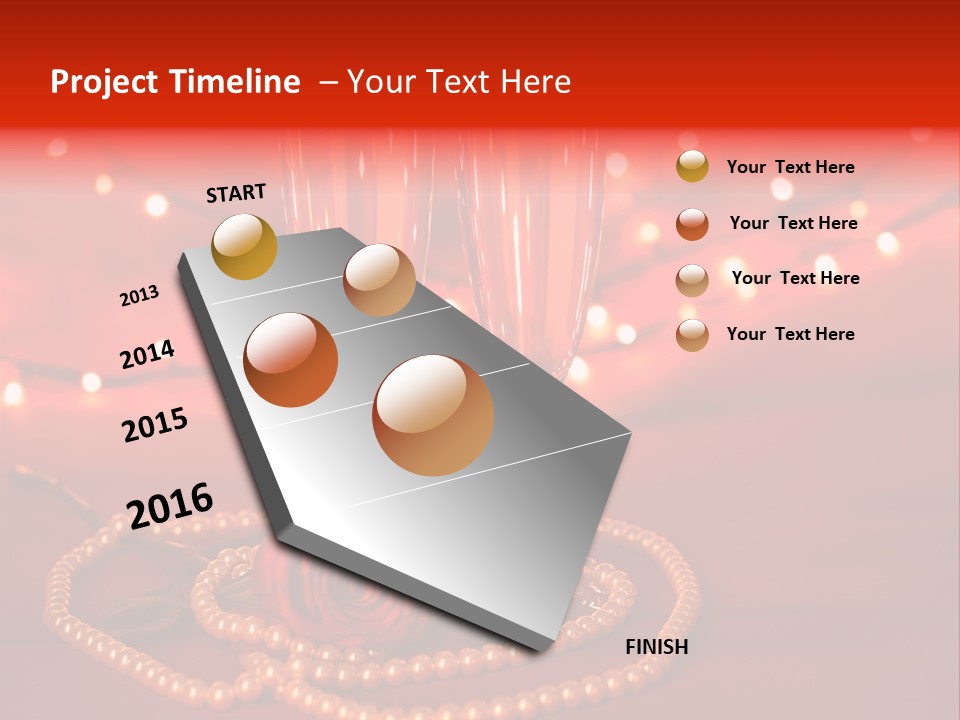 Project Timeline – Your Text Here

START

2013

2014

2015

2016

FINISH

Your Text Here

Your Text Here

Your Text Here

Your Text Here